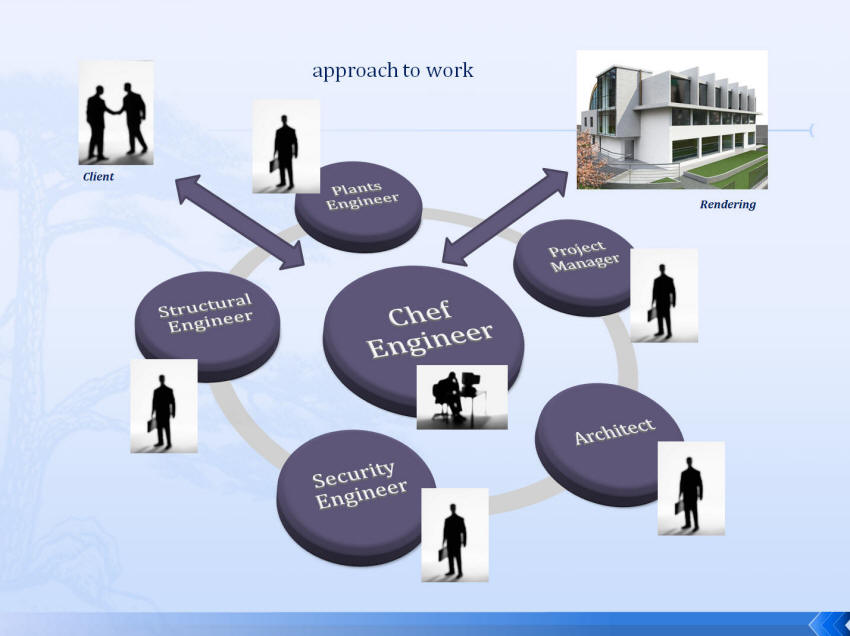 approach to work

Client

Rendering

Plants Engineer

Project Manager

Structural Engineer

Chef Engineer

Architect

Security Engineer